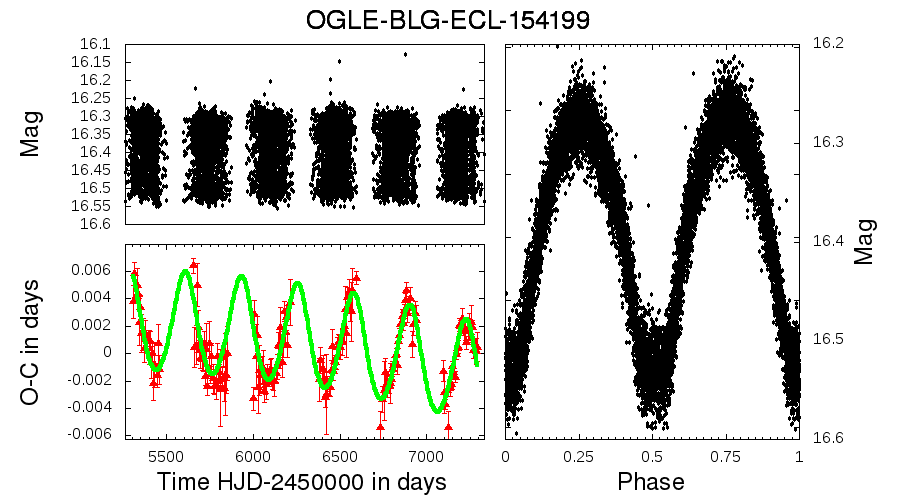 OGLE-BLG-ECL-154199

Mag

16.1
16.15
16.2
16.25
16.3
16.35
16.4
16.45
16.5
16.55
16.6

O-C in days

0.006
0.004
0.002
0
-0.002
-0.004
-0.006

5500
6000
6500
7000

Time HJD-2450000 in days

16.2
16.3
16.4
16.5
16.6

Mag

0
0.25
0.5
0.75
1

Phase